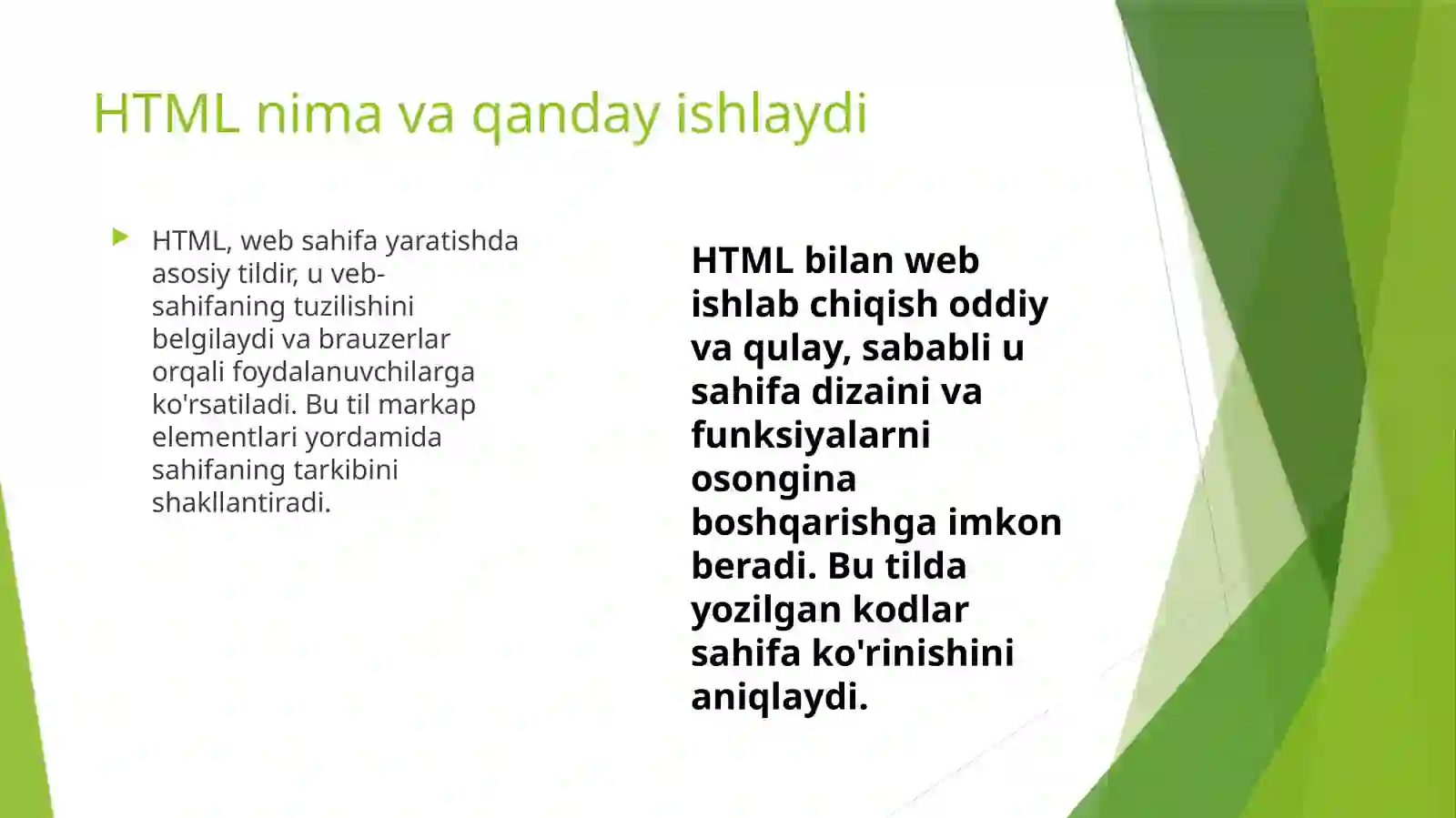 HTML nima va qanday ishlaydi

HTML, web sahifa yaratishda asosiy tildir, u veb-sahifaning tuzilishini belgilaydi va brauzerlar orqali foydalanuvchilarga ko'rsatiladi. Bu til markap elementlari yordamida sahifaning tarkibini shakllantiradi.

HTML bilan web ishlab chiqish oddiy va qulay, sababli u sahifa dizaini va funksiyalarni osongina boshqarishga imkon beradi. Bu tilda yozilgan kodlar sahifa ko'rinishini aniqlaydi.